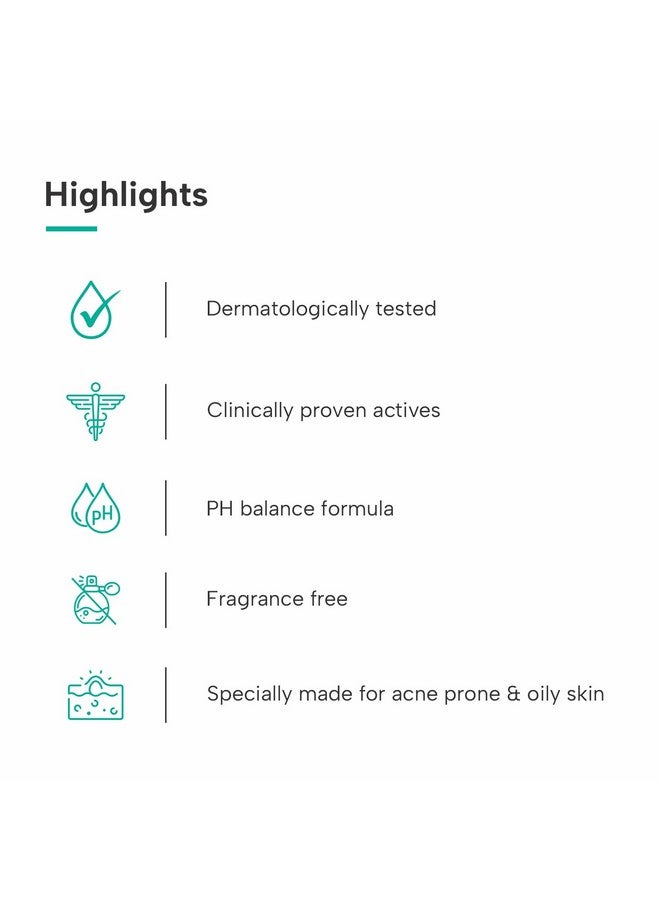 Highlights

Dermatologically tested

Clinically proven actives

pH

PH balance formula

Fragrance free

Specially made for acne prone & oily skin